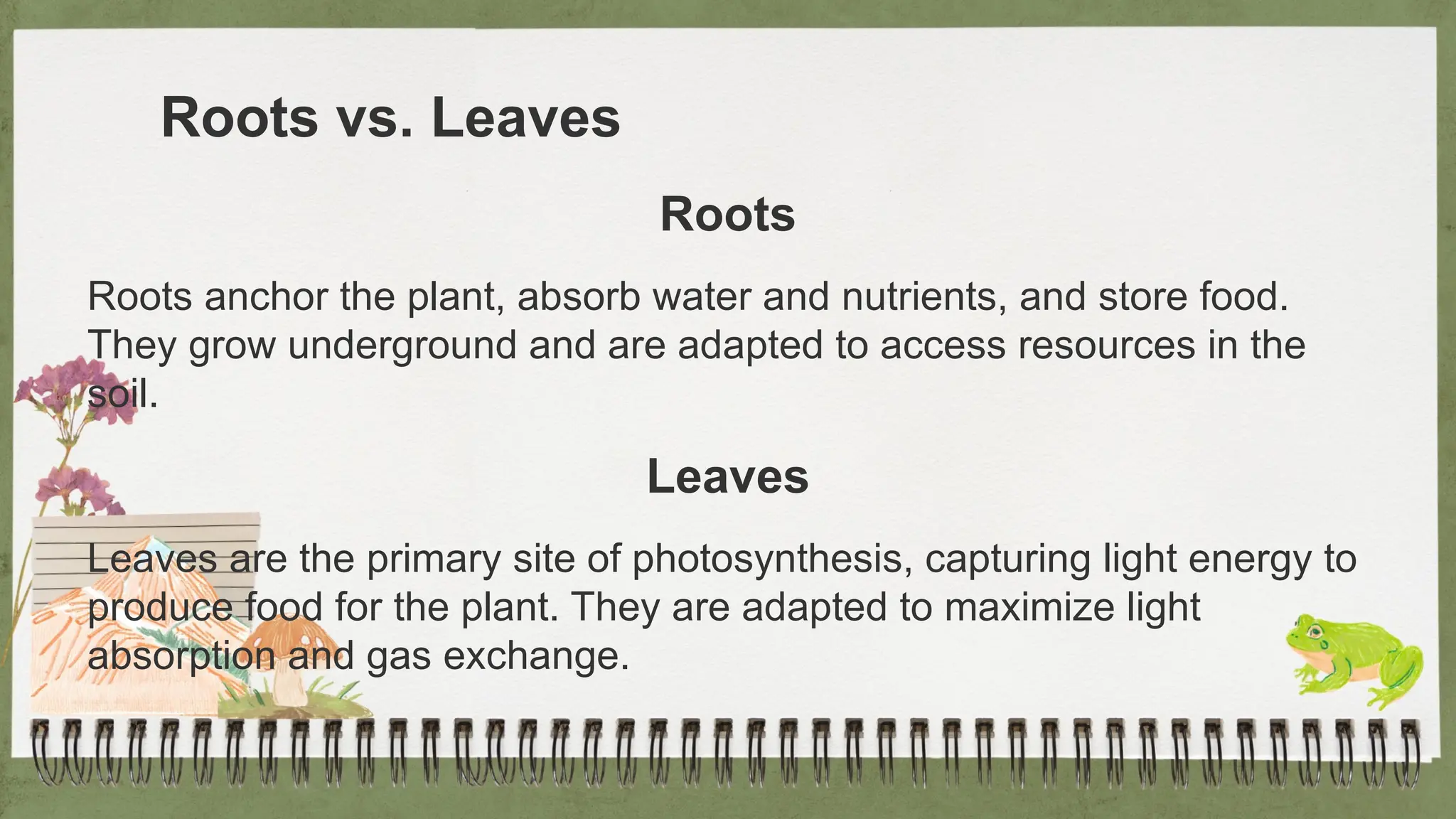 Roots vs. Leaves

Roots

Roots anchor the plant, absorb water and nutrients, and store food. They grow underground and are adapted to access resources in the soil.

Leaves

Leaves are the primary site of photosynthesis, capturing light energy to produce food for the plant. They are adapted to maximize light absorption and gas exchange.